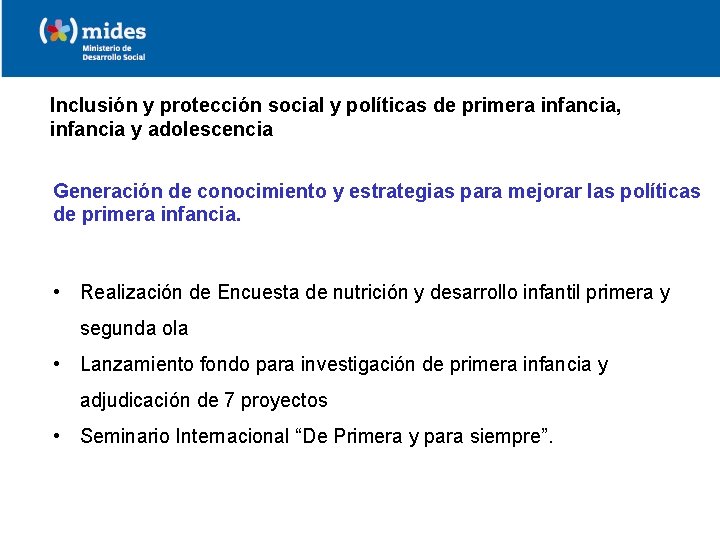 mides
Ministerio de Desarrollo Social

Inclusión y protección social y políticas de primera infancia, infancia y adolescencia

Generación de conocimiento y estrategias para mejorar las políticas de primera infancia.

• Realización de Encuesta de nutrición y desarrollo infantil primera y segunda ola
• Lanzamiento fondo para investigación de primera infancia y adjudicación de 7 proyectos
• Seminario Internacional “De Primera y para siempre”.